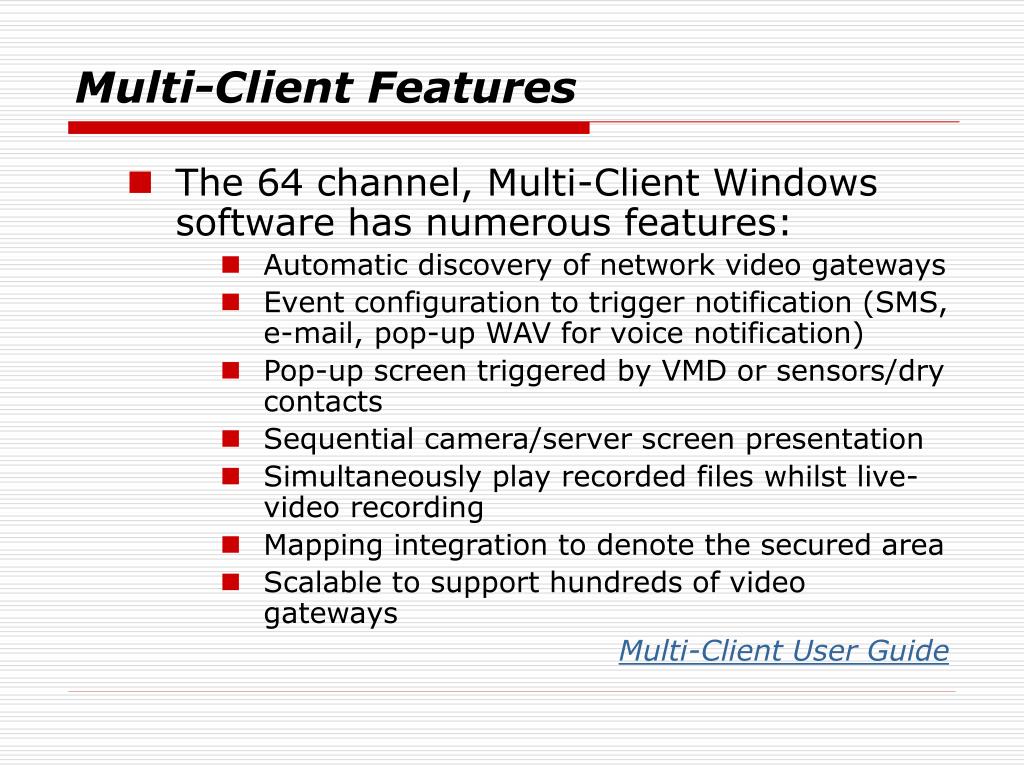 Multi-Client Features

The 64 channel, Multi-Client Windows software has numerous features:

Automatic discovery of network video gateways
Event configuration to trigger notification (SMS, e-mail, pop-up WAV for voice notification)
Pop-up screen triggered by VMD or sensors/dry contacts
Sequential camera/server screen presentation
Simultaneously play recorded files whilst live-video recording
Mapping integration to denote the secured area
Scalable to support hundreds of video gateways

Multi-Client User Guide